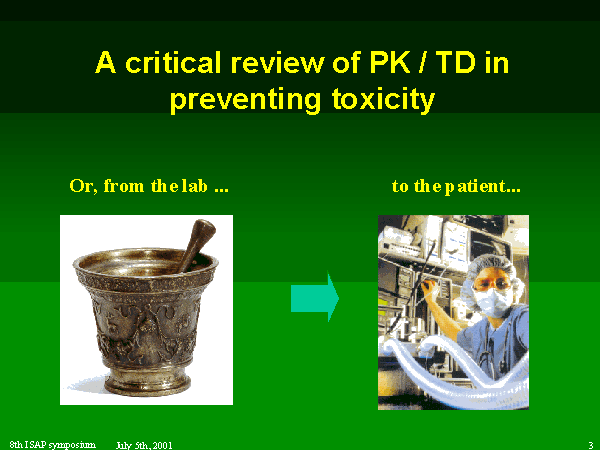 A critical review of PK / TD in preventing toxicity

Or, from the lab ...

to the patient...

8th ISAP symposium July 5th, 2001

3